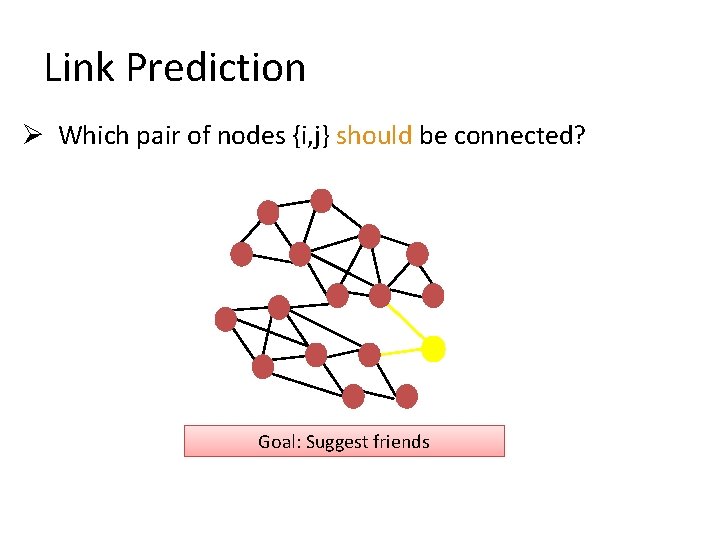 Link Prediction

➢ Which pair of nodes {i,j} should be connected?

Goal: Suggest friends